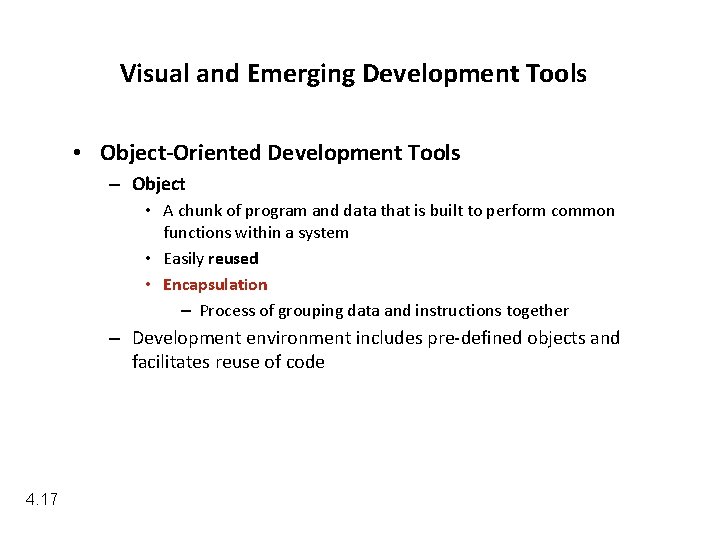 Visual and Emerging Development Tools

• Object-Oriented Development Tools
– Object
• A chunk of program and data that is built to perform common functions within a system
• Easily reused
• Encapsulation
– Process of grouping data and instructions together
– Development environment includes pre-defined objects and facilitates reuse of code

4.17